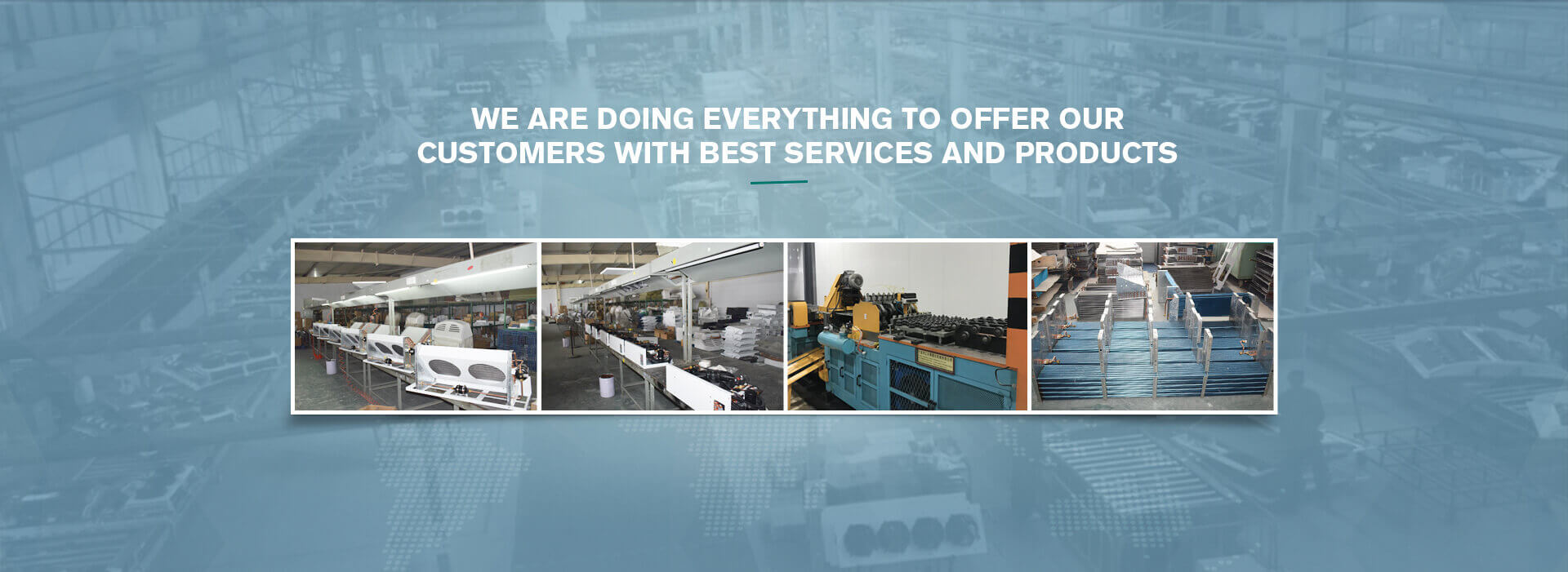 WE ARE DOING EVERYTHING TO OFFER OUR CUSTOMERS WITH BEST SERVICES AND PRODUCTS